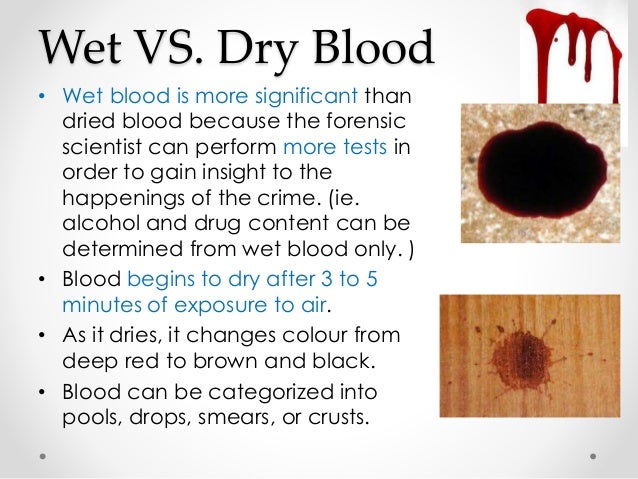 Wet VS. Dry Blood

• Wet blood is more significant than dried blood because the forensic scientist can perform more tests in order to gain insight to the happenings of the crime. (ie. alcohol and drug content can be determined from wet blood only. )

• Blood begins to dry after 3 to 5 minutes of exposure to air.

• As it dries, it changes colour from deep red to brown and black.

• Blood can be categorized into pools, drops, smears, or crusts.